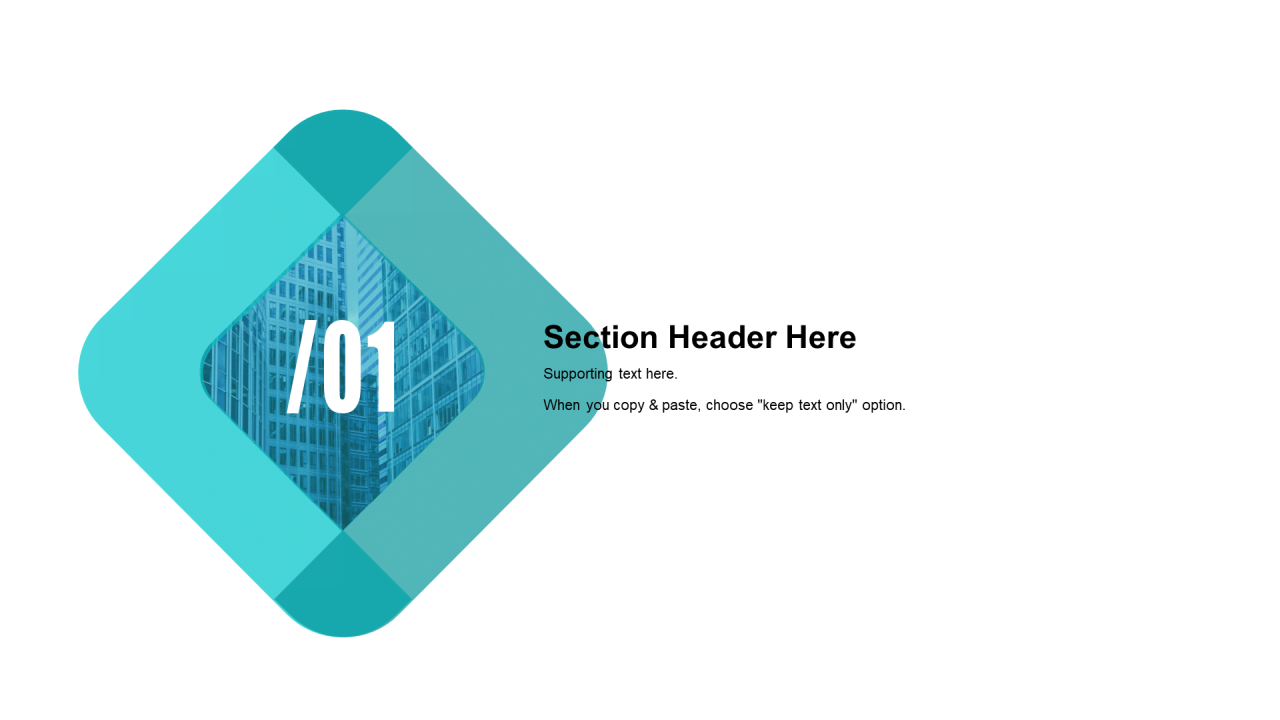 /01

Section Header Here

Supporting text here.

When you copy & paste, choose "keep text only" option.